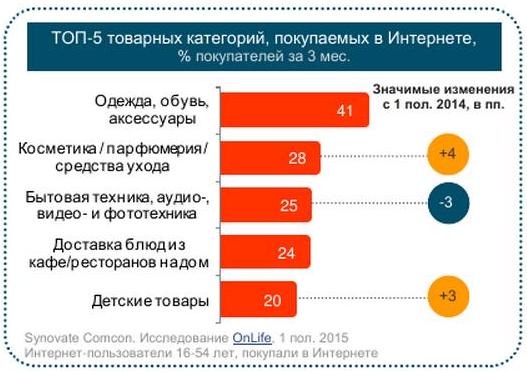 ТОП-5 товарных категорий, покупаемых в Интернете, % покупателей за 3 мес.

Значимые изменения с 1 пол. 2014, в пп.

Одежда, обувь, аксессуары 41

Косметика / парфюмерия / средства ухода 28 +4

Бытовая техника, аудио-, видео- и фототехника 25 -3

Доставка блюд из кафе/ресторанов на дом 24

Детские товары 20 +3

Synovate Comcon. Исследование OnLife, 1 пол. 2015
Интернет-пользователи 16-54 лет, покупали в Интернете